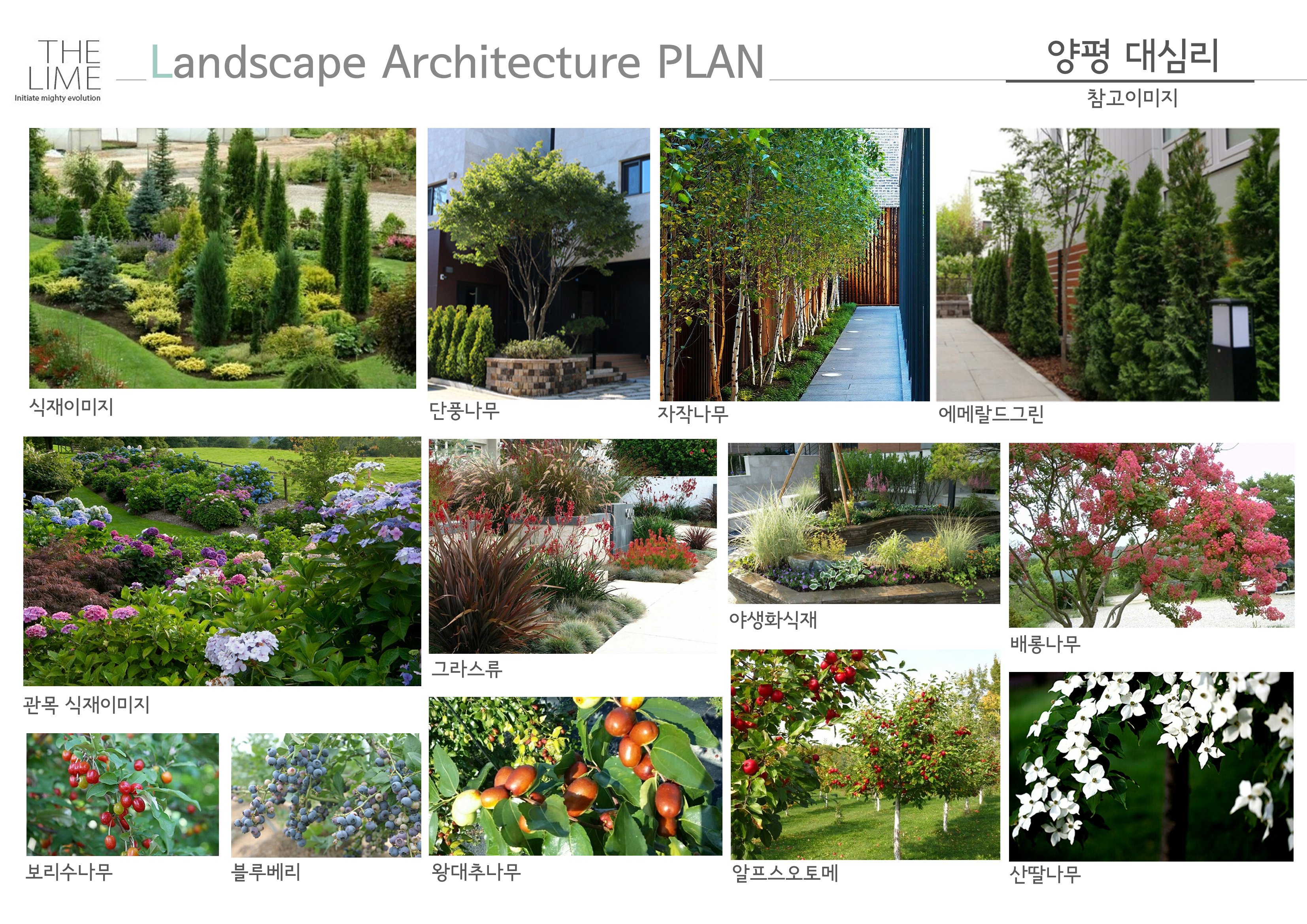 THE LIME
Initiate mighty evolution

Landscape Architecture PLAN

양평 대심리
참고이미지

식재이미지

단풍나무

자작나무

에메랄드그린

관목 식재이미지

그라스류

야생화식재

배롱나무

보리수나무

블루베리

왕대추나무

알프스오토메

산딸나무